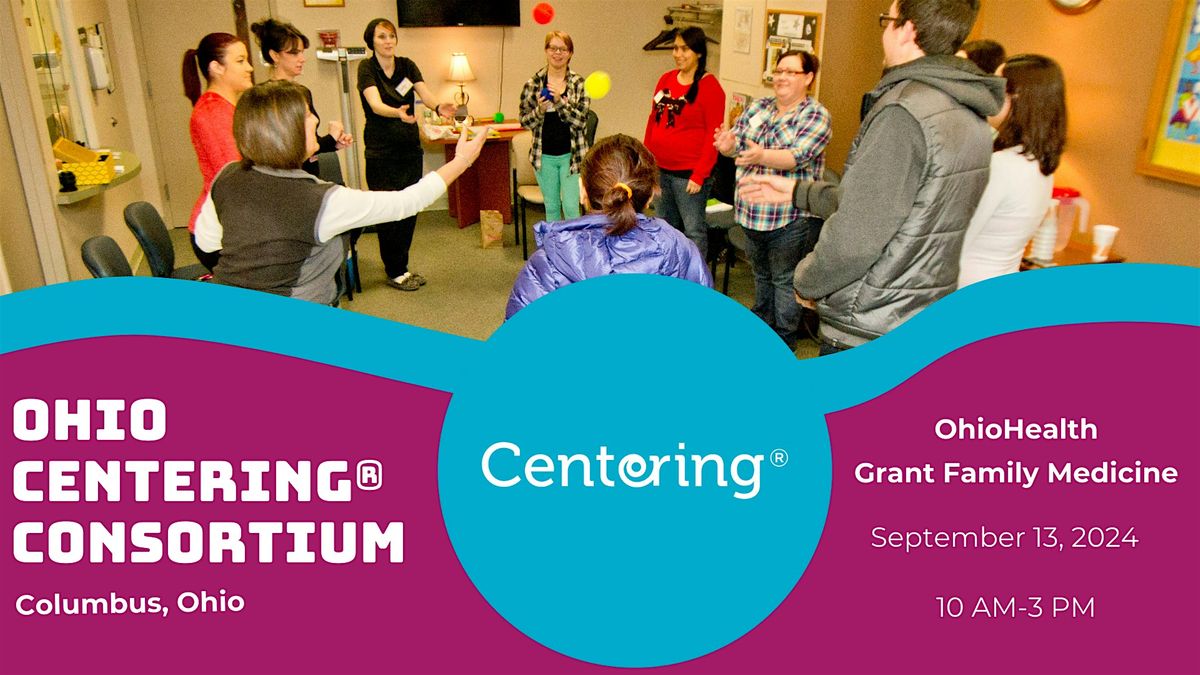 OHIO CENTERING® CONSORTIUM

Columbus, Ohio

Centering®

OhioHealth
Grant Family Medicine

September 13, 2024

10 AM-3 PM